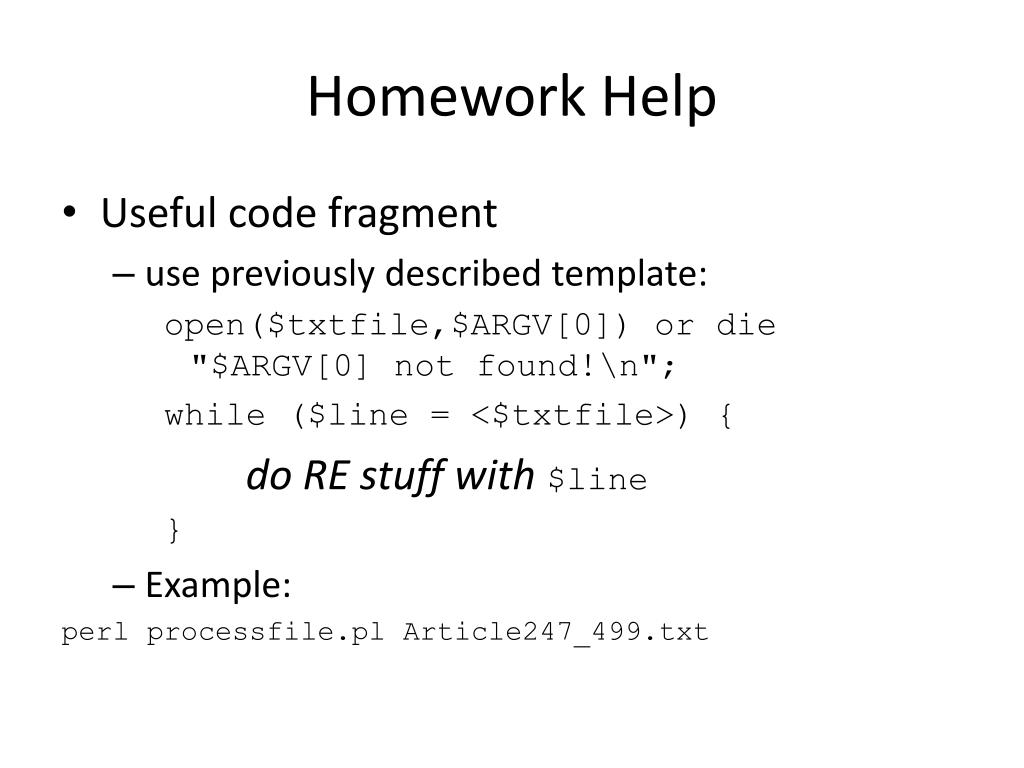 Homework Help

• Useful code fragment

– use previously described template:

open($txtfile,$ARGV[0]) or die "$ARGV[0] not found!\n";

while ($line = <$txtfile>) {

do RE stuff with $line

}

– Example:

perl processfile.pl Article247_499.txt